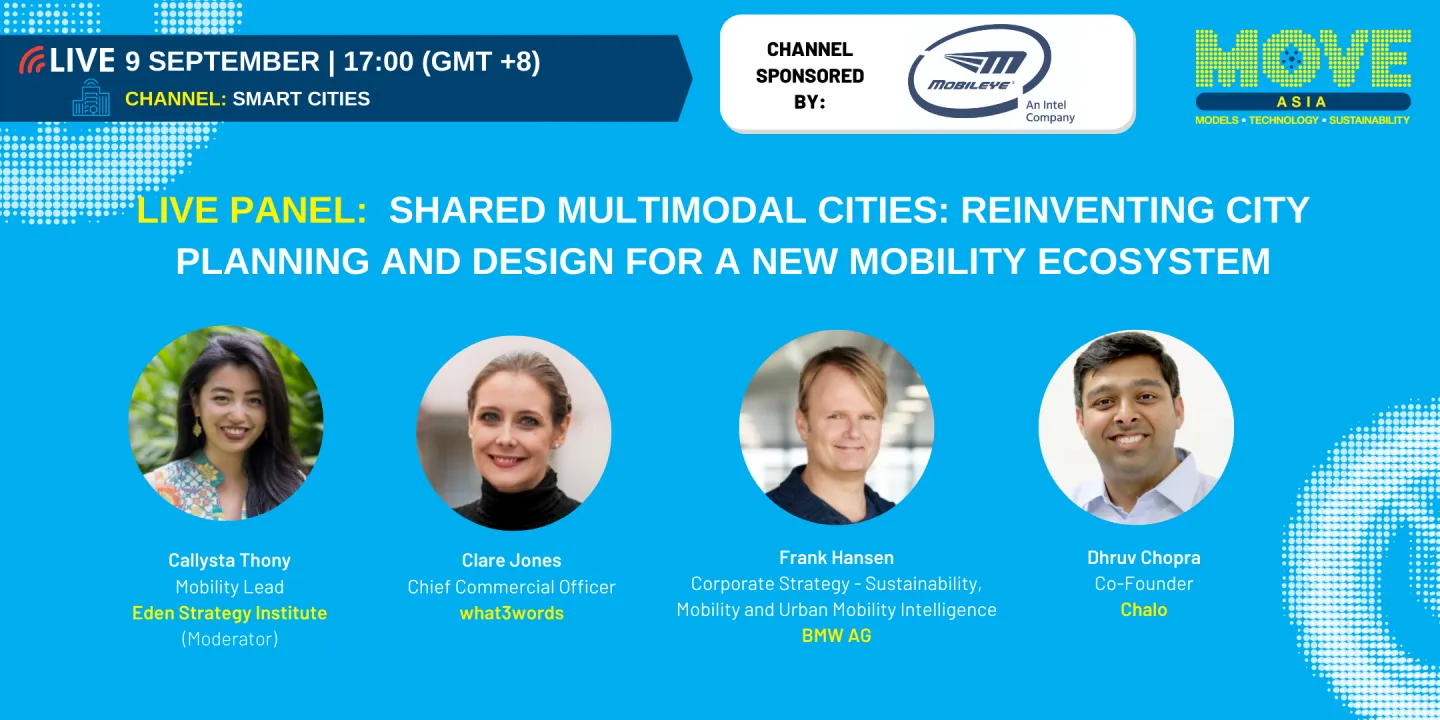 LIVE 9 SEPTEMBER | 17:00 (GMT +8)
CHANNEL: SMART CITIES

CHANNEL SPONSORED BY:

MOBILEYE
An Intel Company

MOVE
ASIA
MODELS • TECHNOLOGY • SUSTAINABILITY

LIVE PANEL: SHARED MULTIMODAL CITIES: REINVENTING CITY PLANNING AND DESIGN FOR A NEW MOBILITY ECOSYSTEM

Callysta Thony
Mobility Lead
Eden Strategy Institute
(Moderator)

Clare Jones
Chief Commercial Officer
what3words

Frank Hansen
Corporate Strategy - Sustainability, Mobility and Urban Mobility Intelligence
BMW AG

Dhruv Chopra
Co-Founder
Chalo